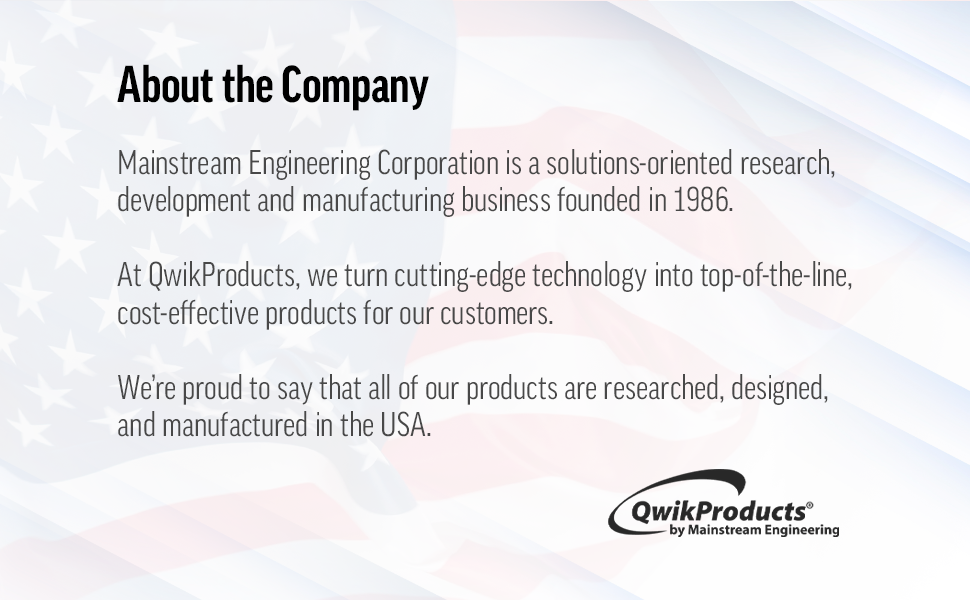 About the Company

Mainstream Engineering Corporation is a solutions-oriented research, development and manufacturing business founded in 1986.

At QwikProducts, we turn cutting-edge technology into top-of-the-line, cost-effective products for our customers.

We're proud to say that all of our products are researched, designed, and manufactured in the USA.

QwikProducts®
by Mainstream Engineering